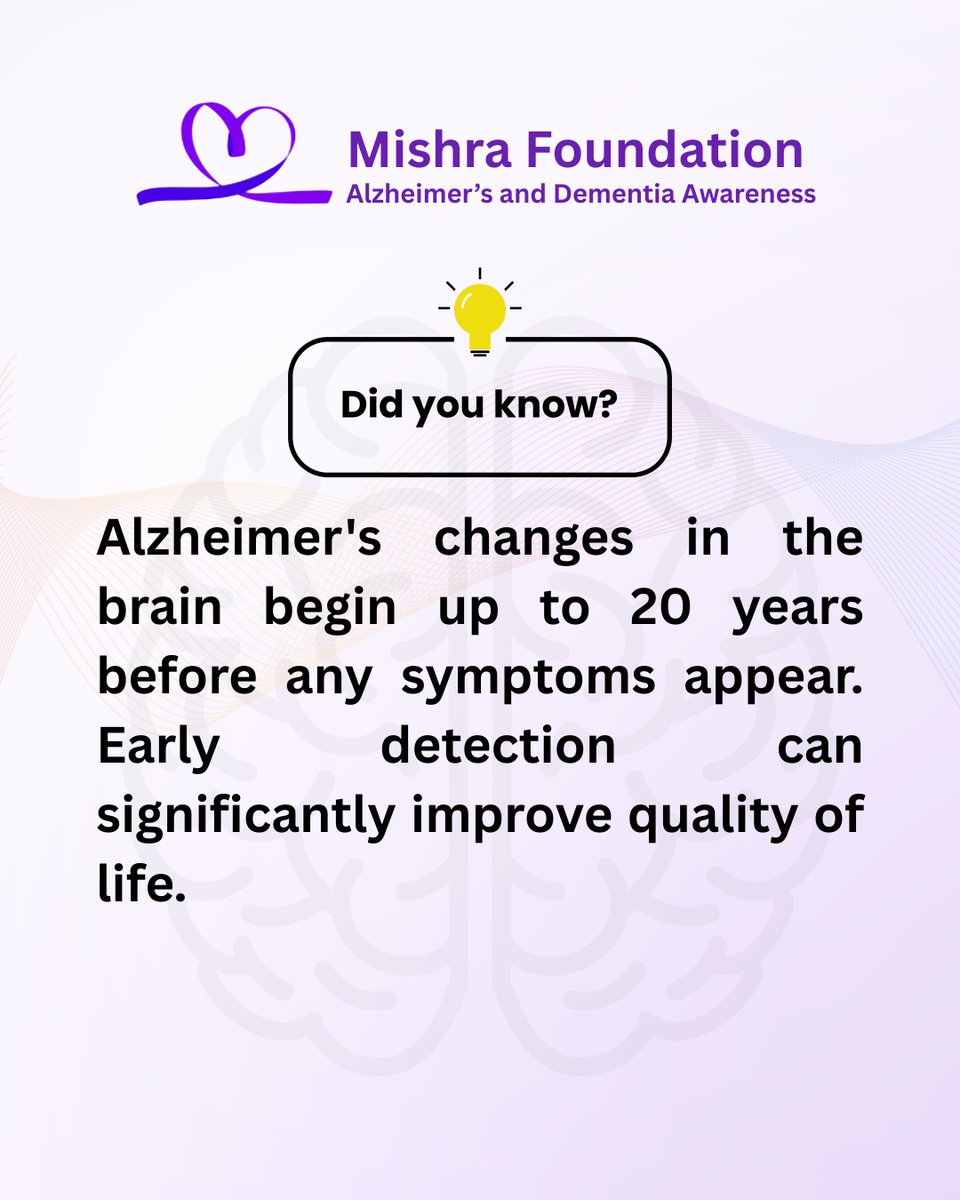 Mishra Foundation
Alzheimer’s and Dementia Awareness

Did you know?

Alzheimer's changes in the brain begin up to 20 years before any symptoms appear. Early detection can significantly improve quality of life.